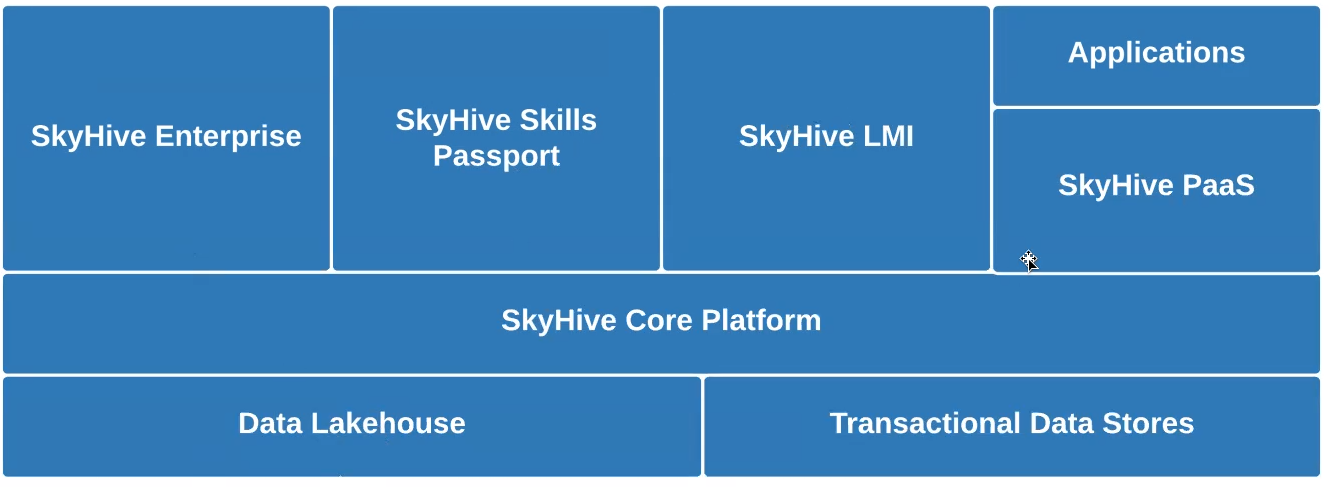 SkyHive Enterprise

SkyHive Skills Passport

SkyHive LMI

Applications

SkyHive PaaS

SkyHive Core Platform

Data Lakehouse

Transactional Data Stores